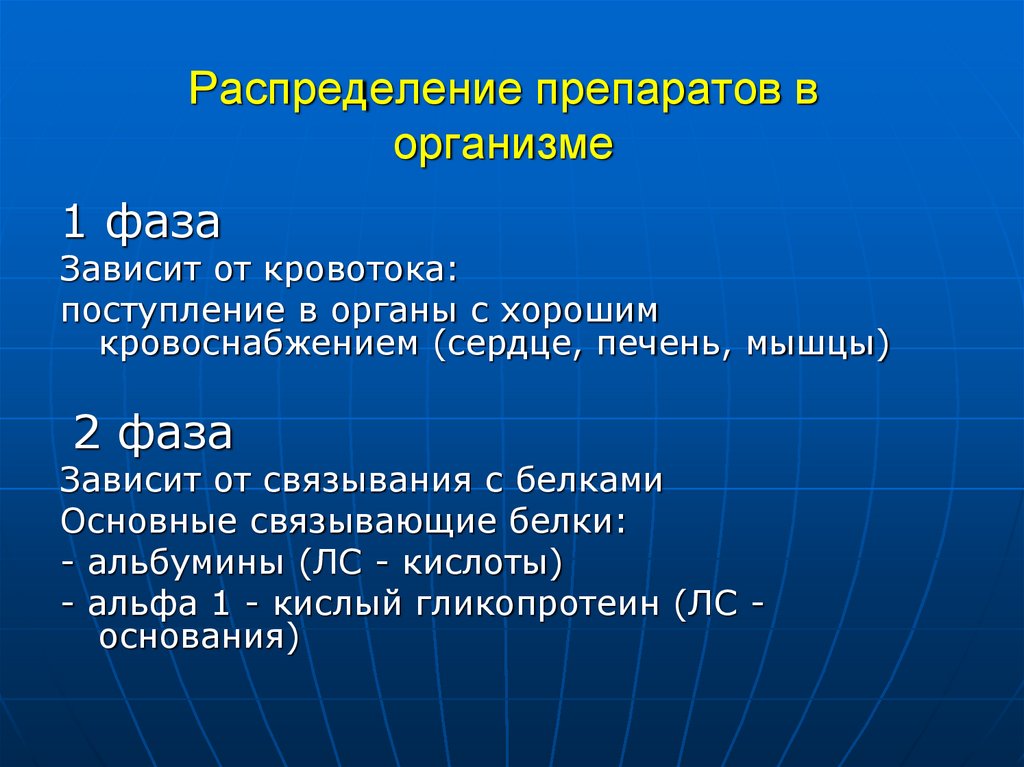 Распределение препаратов в организме

1 фаза
Зависит от кровотока:
поступление в органы с хорошим кровоснабжением (сердце, печень, мышцы)

2 фаза
Зависит от связывания с белками
Основные связывающие белки:
- альбумины (ЛС - кислоты)
- альфа 1 - кислый гликопротеин (ЛС - основания)